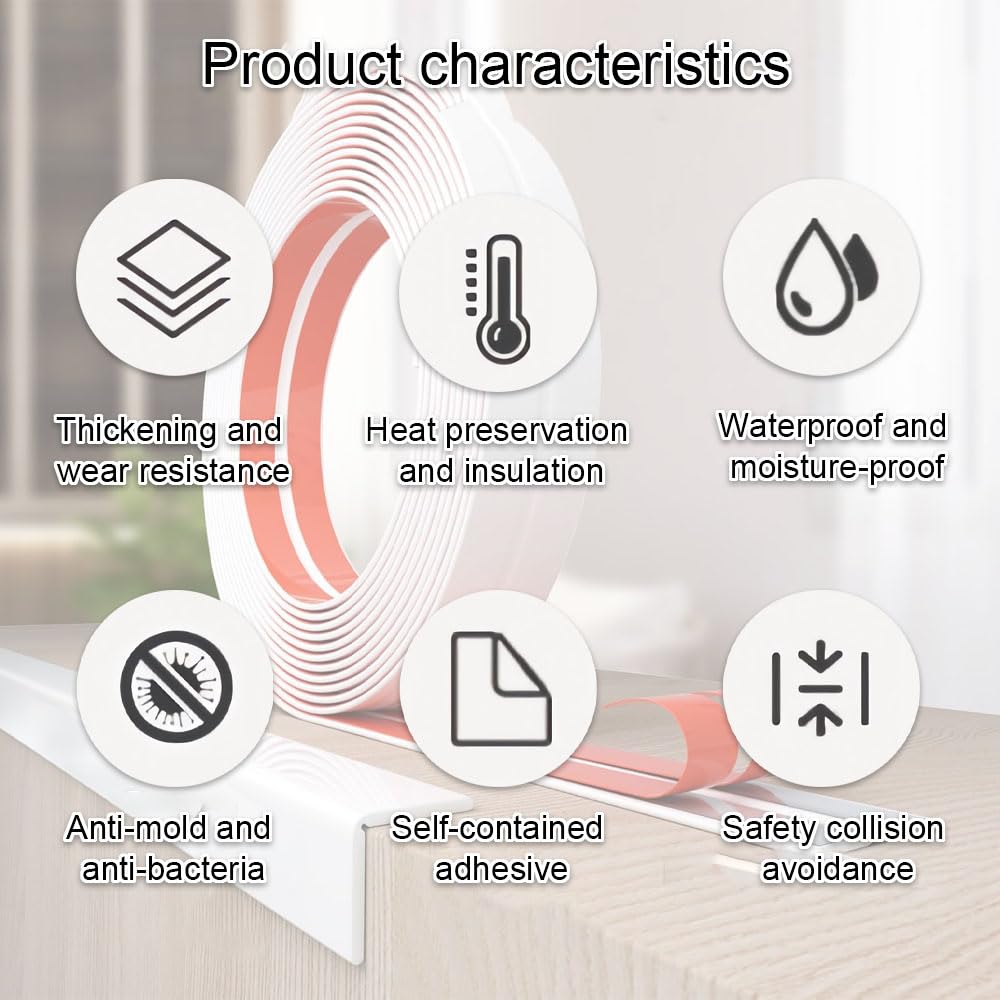 Product characteristics

Thickening and wear resistance

Heat preservation and insulation

Waterproof and moisture-proof

Anti-mold and anti-bacteria

Self-contained adhesive

Safety collision avoidance